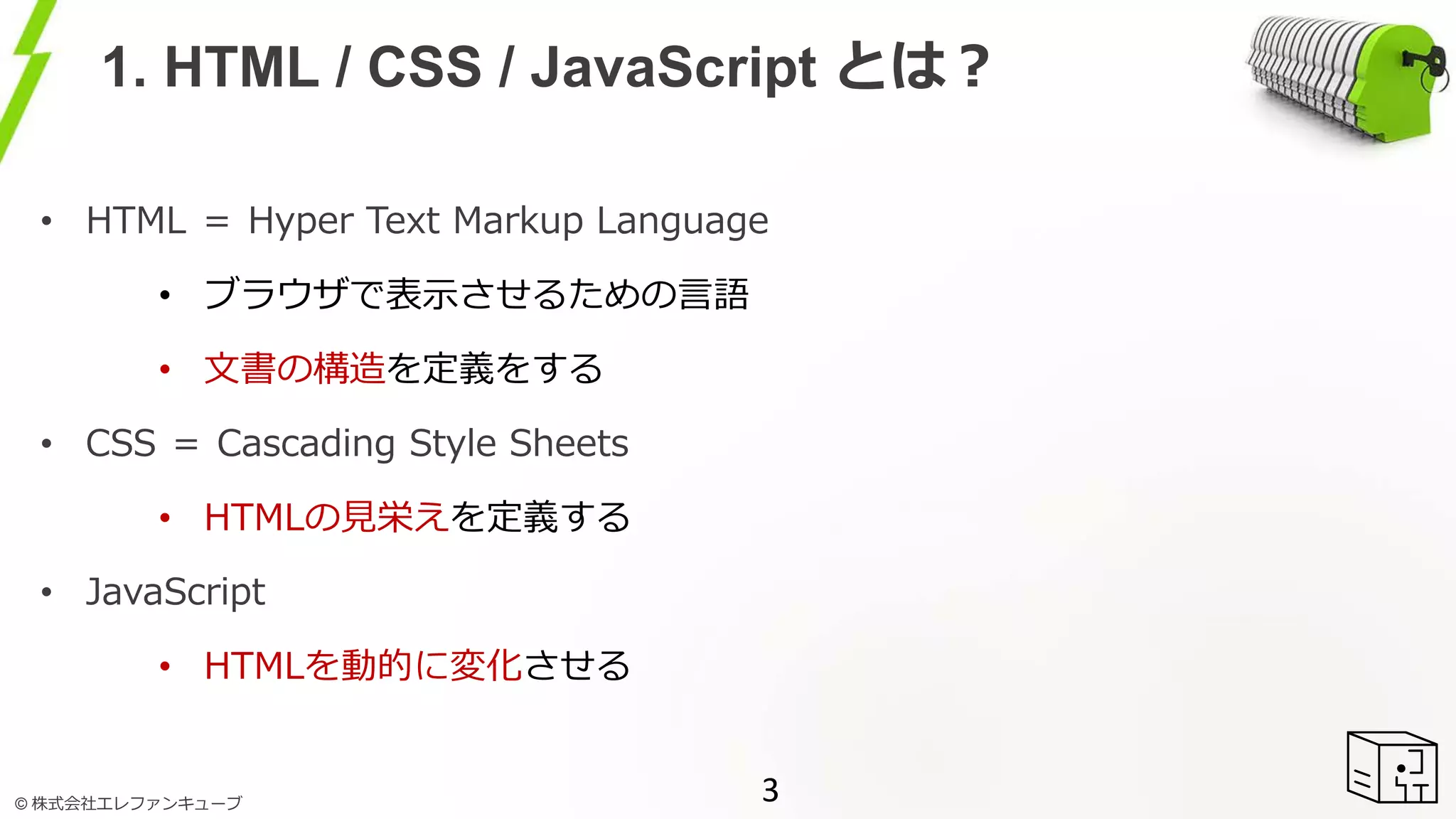 1. HTML / CSS / JavaScript とは？

• HTML ＝ Hyper Text Markup Language

• ブラウザで表示させるための言語

• 文書の構造を定義をする

• CSS ＝ Cascading Style Sheets

• HTMLの見栄えを定義する

• JavaScript

• HTMLを動的に変化させる

© 株式会社エレファンキューブ

3